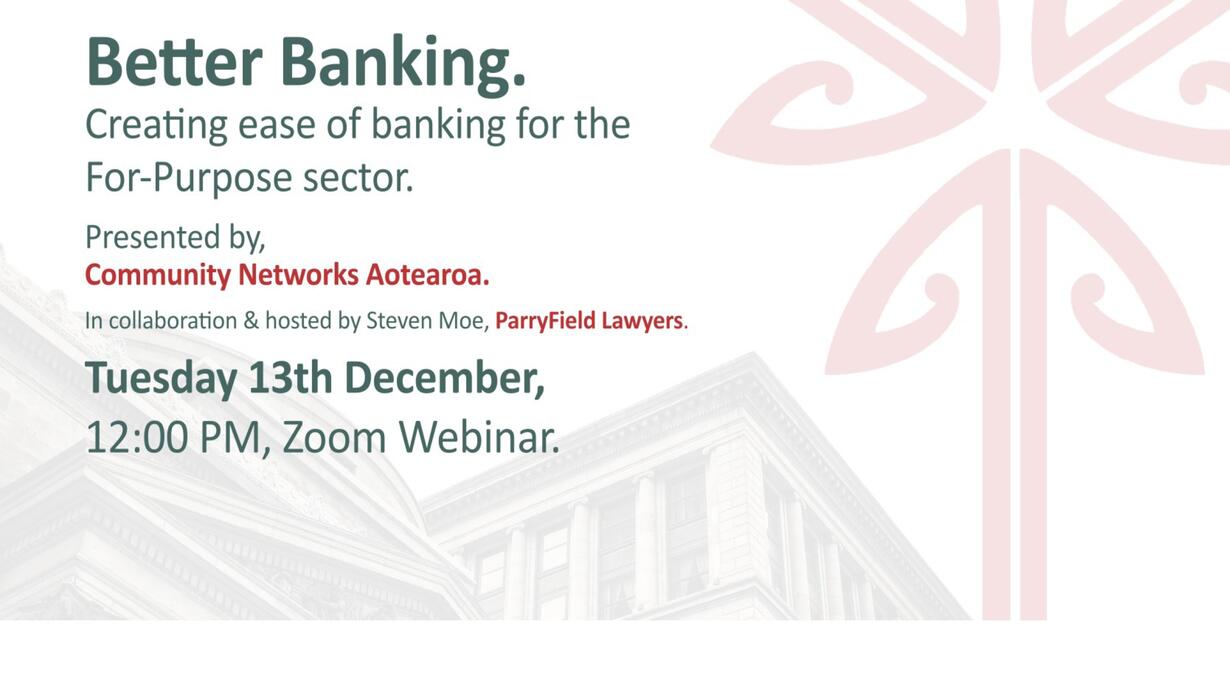 Better Banking.
Creating ease of banking for the For-Purpose sector.

Presented by,
Community Networks Aotearoa.

In collaboration & hosted by Steven Moe, ParryField Lawyers.

Tuesday 13th December,
12:00 PM, Zoom Webinar.